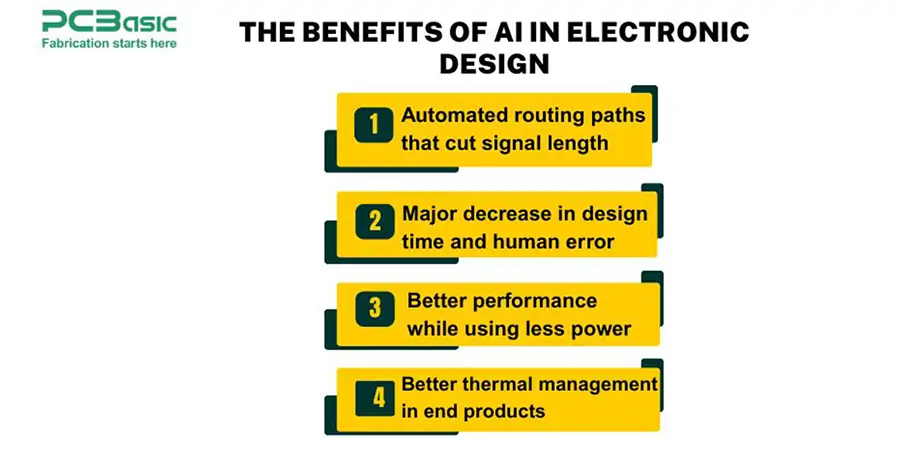 PCBasic
Fabrication starts here

THE BENEFITS OF AI IN ELECTRONIC DESIGN

1 Automated routing paths that cut signal length

2 Major decrease in design time and human error

3 Better performance while using less power

4 Better thermal management in end products